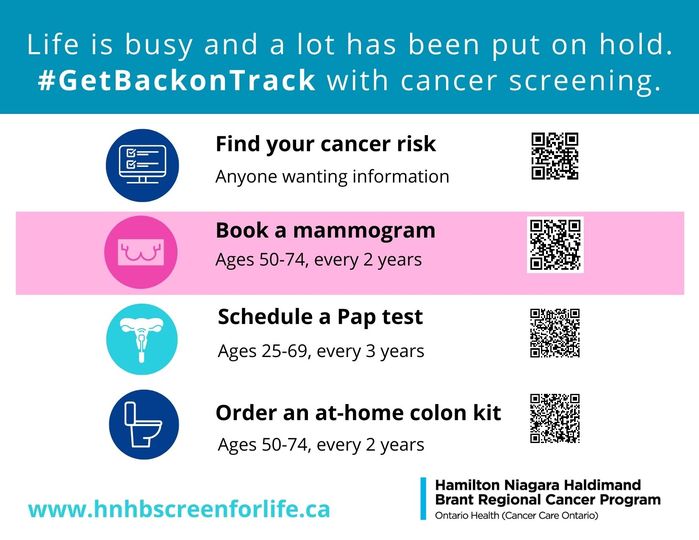 Life is busy and a lot has been put on hold. #GetBackonTrack with cancer screening.

Find your cancer risk
Anyone wanting information

Book a mammogram
Ages 50-74, every 2 years

Schedule a Pap test
Ages 25-69, every 3 years

Order an at-home colon kit
Ages 50-74, every 2 years

www.hnhbscreenforlife.ca

Hamilton Niagara Haldimand Brant Regional Cancer Program
Ontario Health (Cancer Care Ontario)